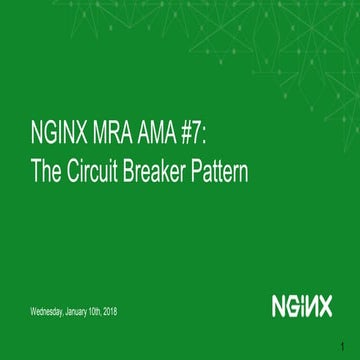 NGINX MRA AMA #7:
The Circuit Breaker Pattern

Wednesday, January 10th, 2018

NGINX

1